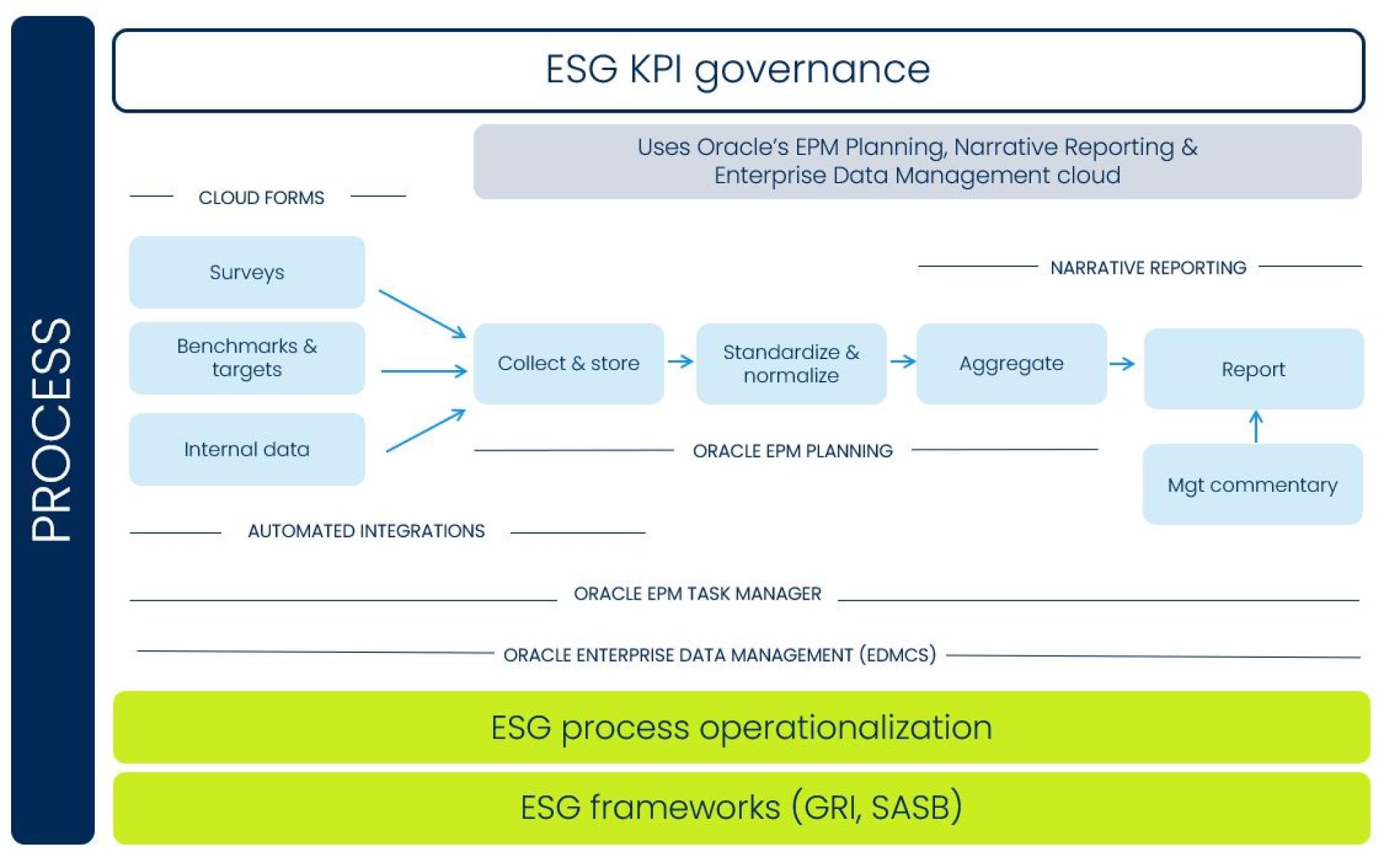 PROCESS

ESG KPI governance

Uses Oracle's EPM Planning, Narrative Reporting & Enterprise Data Management cloud

CLOUD FORMS

Surveys

Benchmarks & targets

Internal data

NARRATIVE REPORTING

Collect & store

Standardize & normalize

Aggregate

Report

Mgt commentary

ORACLE EPM PLANNING

AUTOMATED INTEGRATIONS

ORACLE EPM TASK MANAGER

ORACLE ENTERPRISE DATA MANAGEMENT (EDMCS)

ESG process operationalization

ESG frameworks (GRI, SASB)